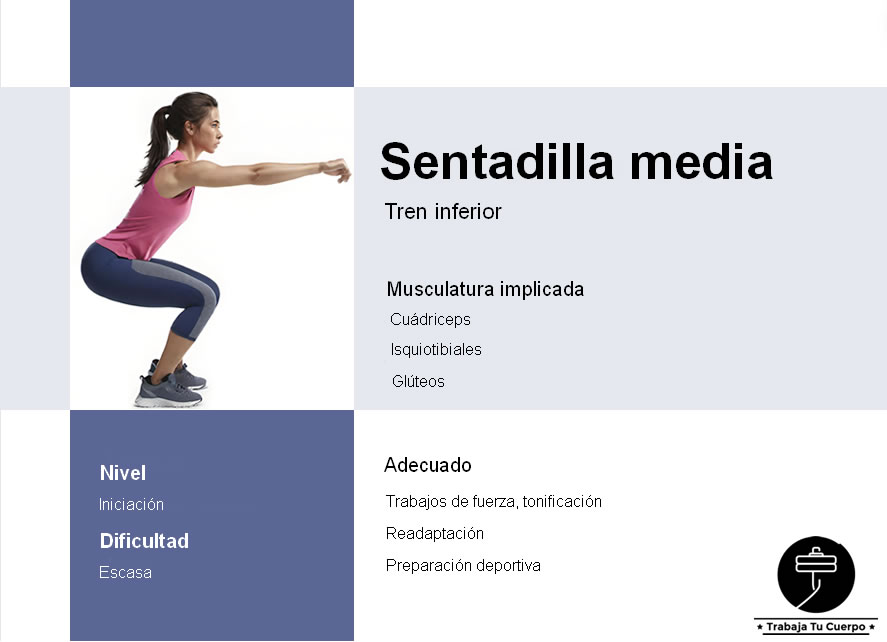 Sentadilla media

Tren inferior

Musculatura implicada

Cuádriceps

Isquiotibiales

Glúteos

Nivel

Iniciación

Dificultad

Escasa

Adecuado

Trabajos de fuerza, tonificación

Readaptación

Preparación deportiva

★ Trabaja Tu Cuerpo ★